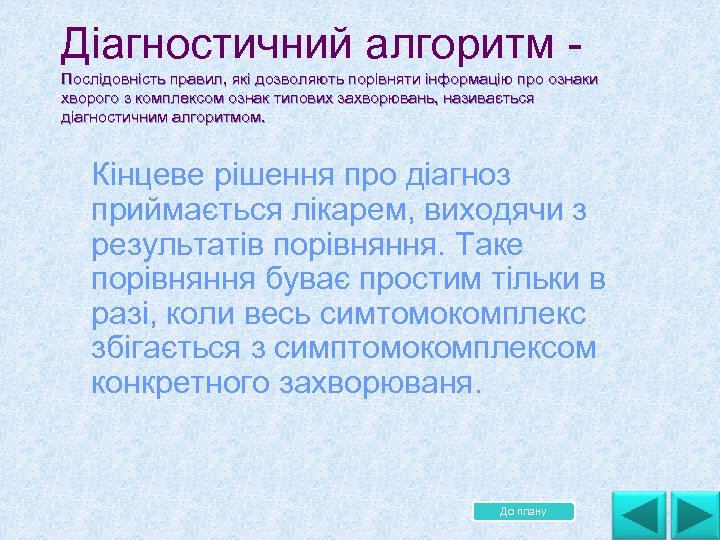 Діагностичний алгоритм -
Послідовність правил, які дозволяють порівняти інформацію про ознаки хворого з комплексом ознак типових захворювань, називається діагностичним алгоритмом.

Кінцеве рішення про діагноз приймається лікарем, виходячи з результатів порівняння. Таке порівняння буває простим тільки в разі, коли весь симтомокомплекс збігається з симптомокомплексом конкретного захворюваня.

До плану